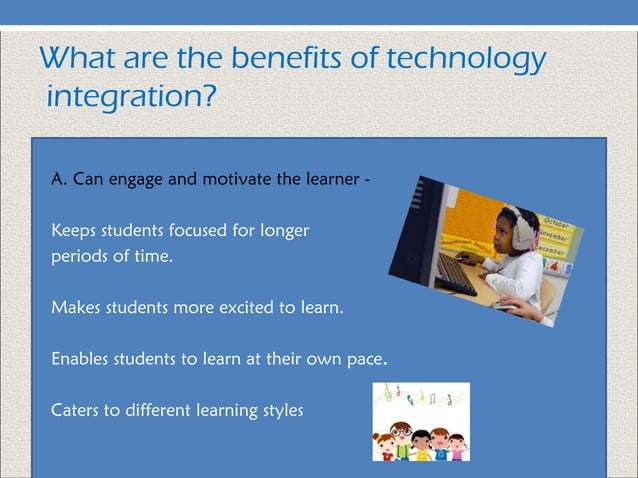 What are the benefits of technology integration?

A. Can engage and motivate the learner -

Keeps students focused for longer periods of time.

Makes students more excited to learn.

Enables students to learn at their own pace.

Caters to different learning styles

October
November
December